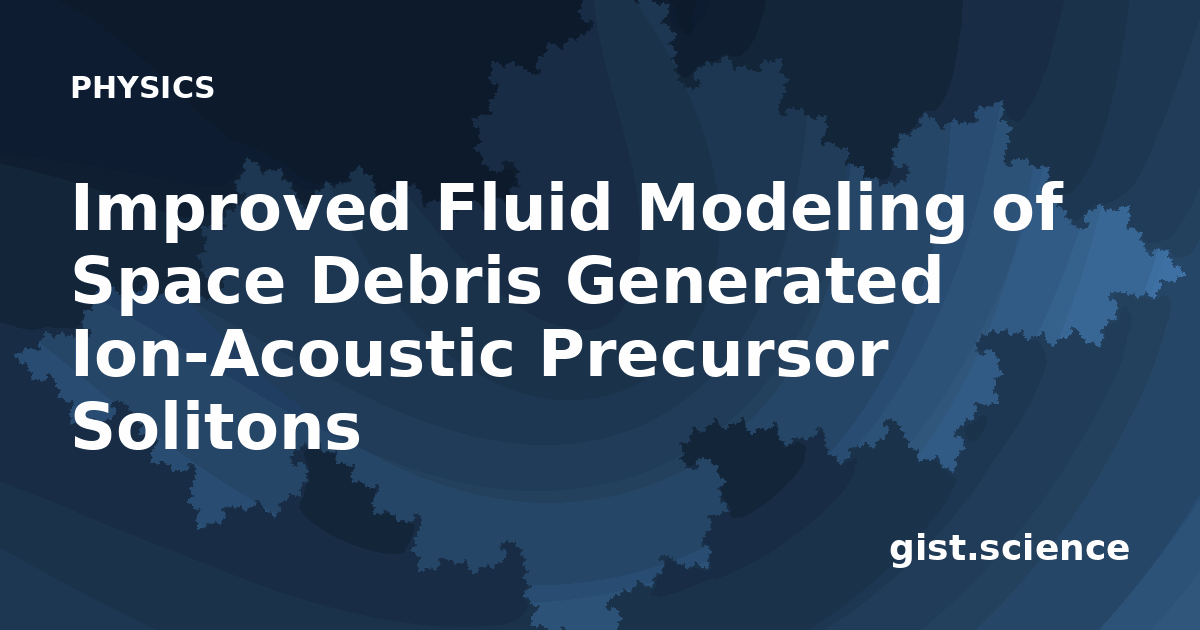 PHYSICS

Improved Fluid Modeling of Space Debris Generated Ion-Acoustic Precursor Solitons

gist.science